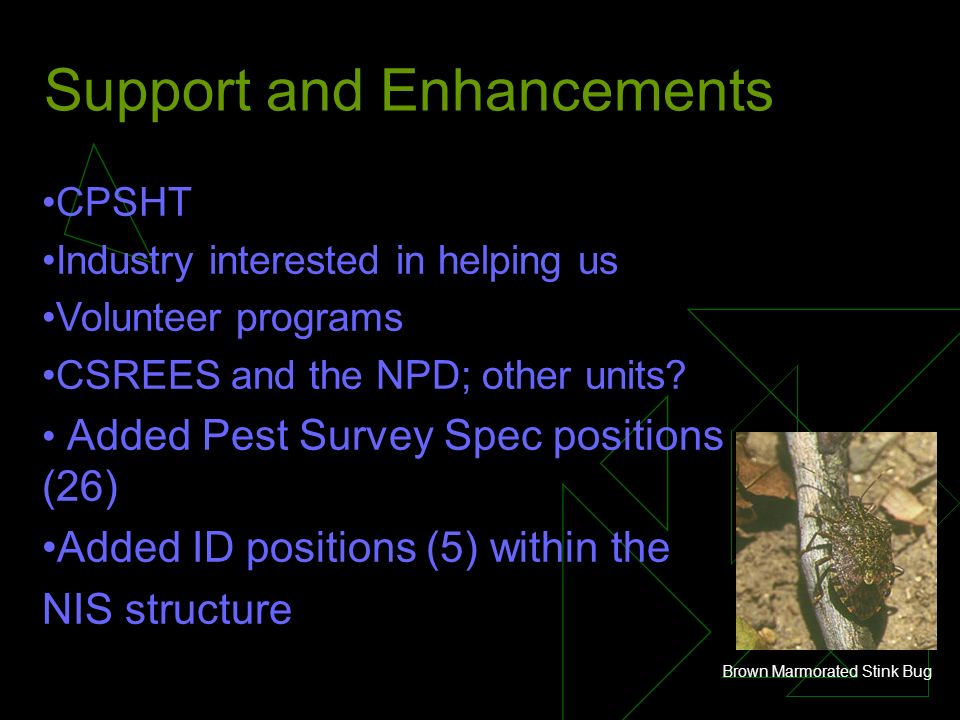 Support and Enhancements

•CPSHT

•Industry interested in helping us

•Volunteer programs

•CSREES and the NPD; other units?

• Added Pest Survey Spec positions (26)

•Added ID positions (5) within the NIS structure

Brown Marmorated Stink Bug